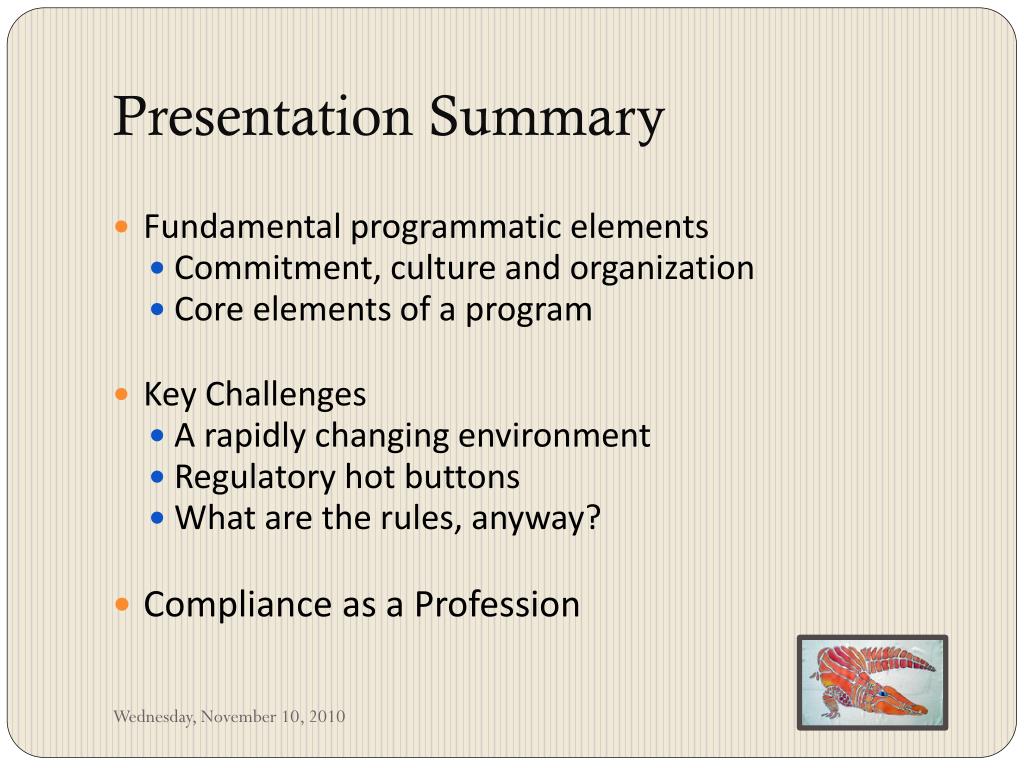 Presentation Summary

- Fundamental programmatic elements
  - Commitment, culture and organization
  - Core elements of a program

- Key Challenges
  - A rapidly changing environment
  - Regulatory hot buttons
  - What are the rules, anyway?

- Compliance as a Profession

Wednesday, November 10, 2010